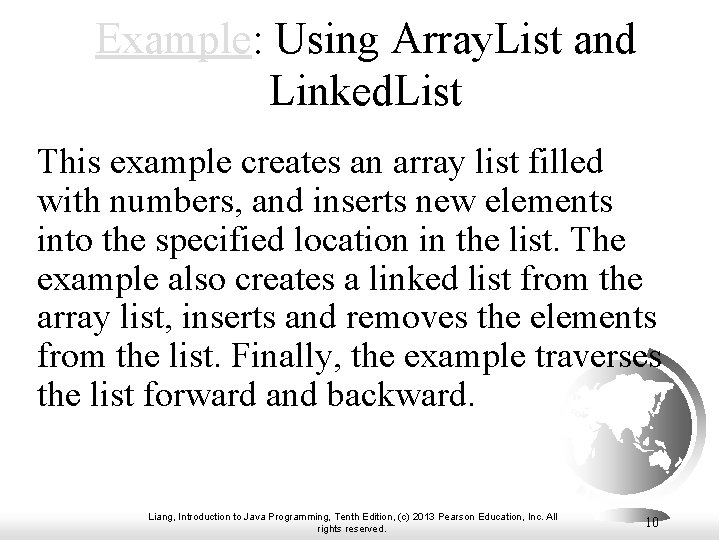 Example: Using ArrayList and LinkedList

This example creates an array list filled with numbers, and inserts new elements into the specified location in the list. The example also creates a linked list from the array list, inserts and removes the elements from the list. Finally, the example traverses the list forward and backward.

Liang, Introduction to Java Programming, Tenth Edition, (c) 2013 Pearson Education, Inc. All rights reserved.

10